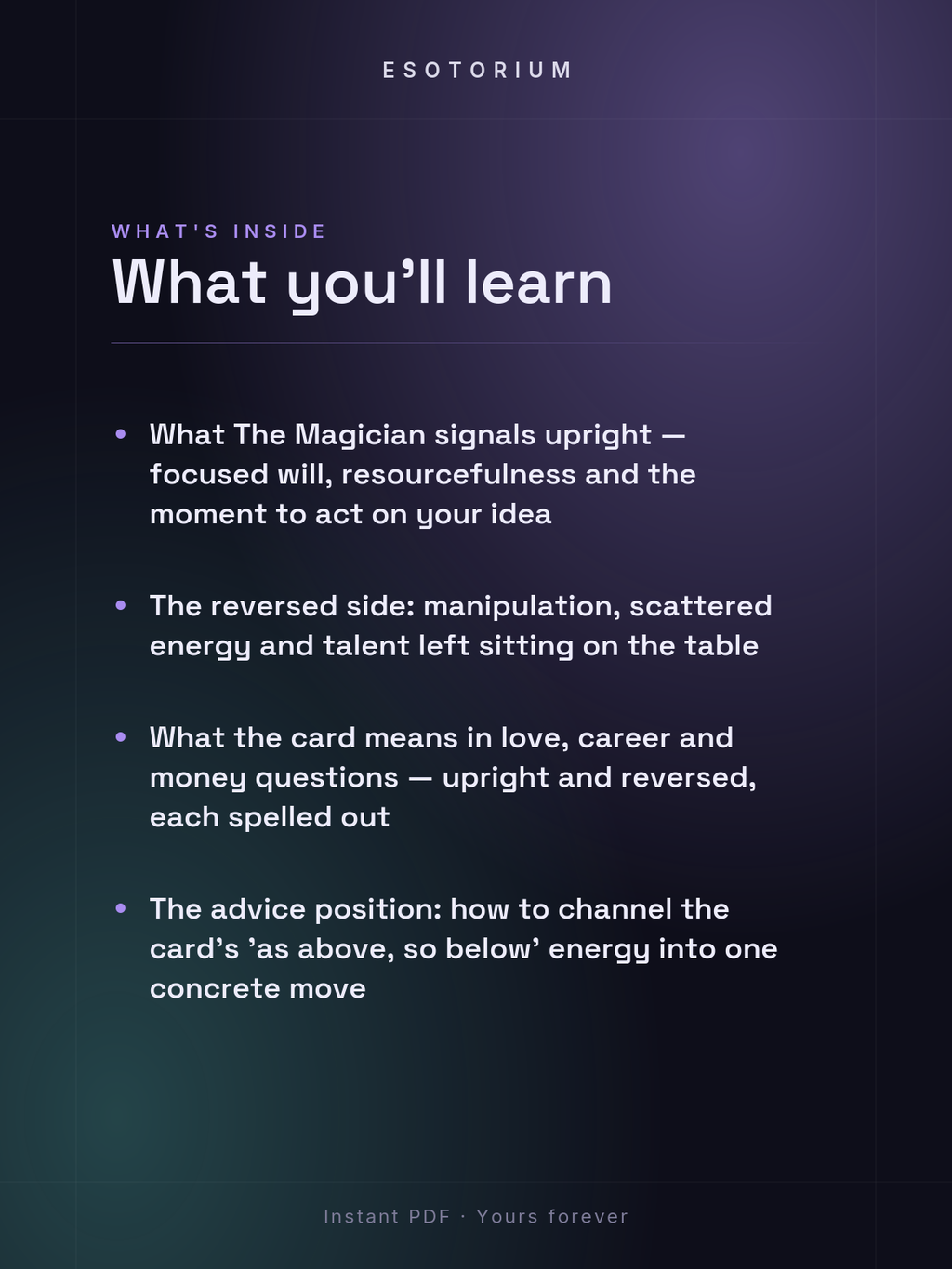 ESOTORIUM

WHAT'S INSIDE

What you'll learn

• What The Magician signals upright — focused will, resourcefulness and the moment to act on your idea

• The reversed side: manipulation, scattered energy and talent left sitting on the table

• What the card means in love, career and money questions — upright and reversed, each spelled out

• The advice position: how to channel the card's 'as above, so below' energy into one concrete move

Instant PDF · Yours forever